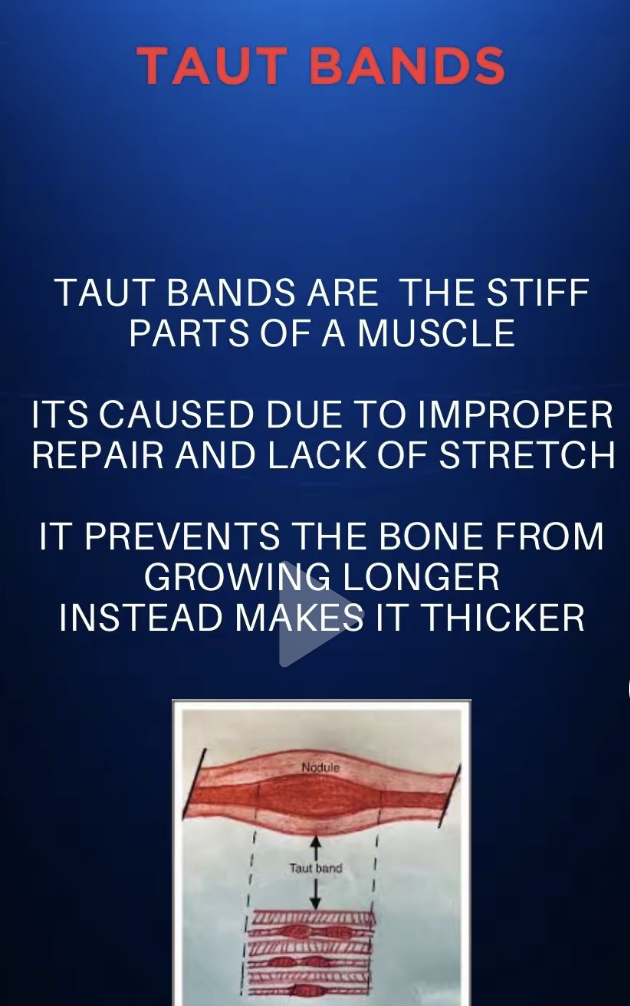 TAUT BANDS

TAUT BANDS ARE THE STIFF PARTS OF A MUSCLE

ITS CAUSED DUE TO IMPROPER REPAIR AND LACK OF STRETCH

IT PREVENTS THE BONE FROM GROWING LONGER INSTEAD MAKES IT THICKER

Nodule

Taut band